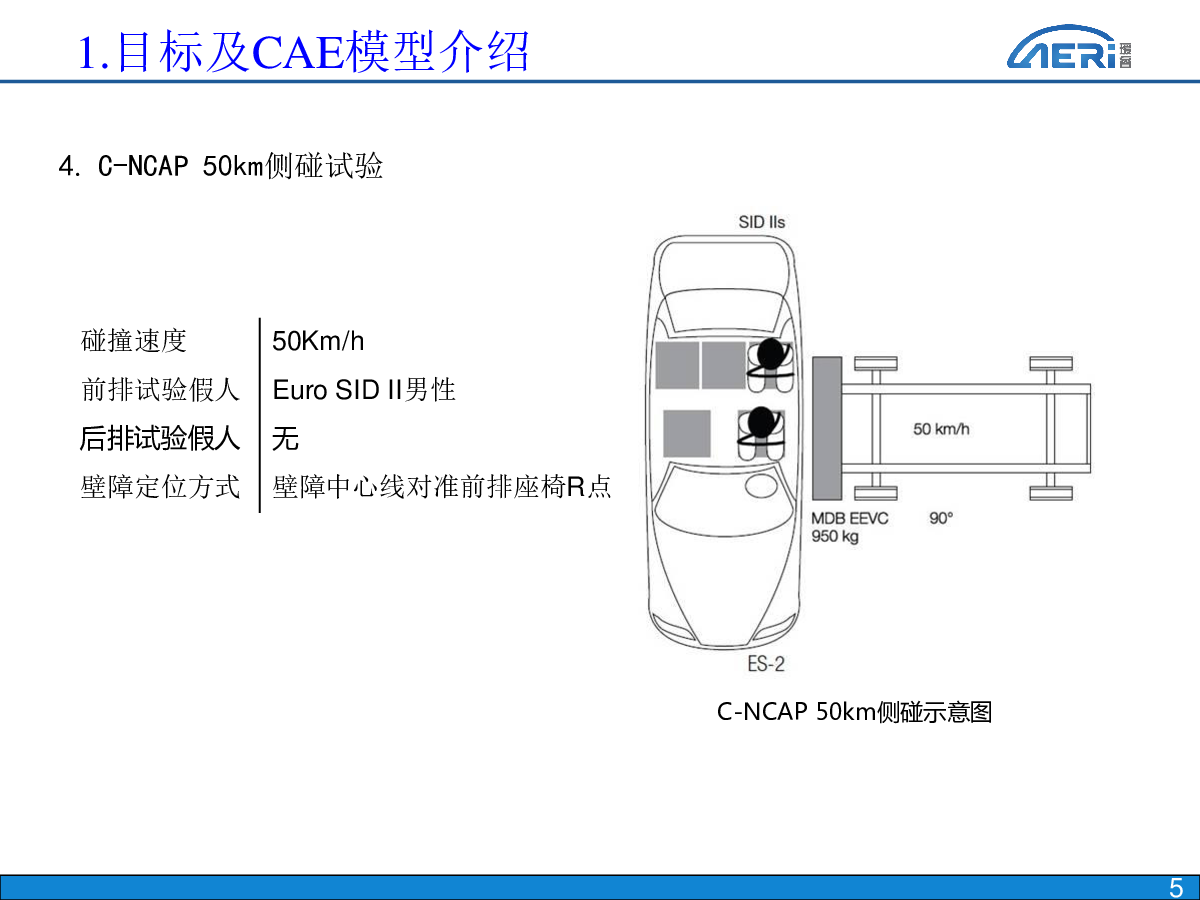 1.目标及CAE模型介绍

AERi

4. C-NCAP 50km侧碰试验

| 碰撞速度 | 50Km/h |
|---|---|
| 前排试验假人 | Euro SID II男性 |
| 后排试验假人 | 无 |
| 壁障定位方式 | 壁障中心线对准前排座椅R点 |

SID IIs

50 km/h

MDB EEVC
950 kg

90°

ES-2

C-NCAP 50km侧碰示意图

5